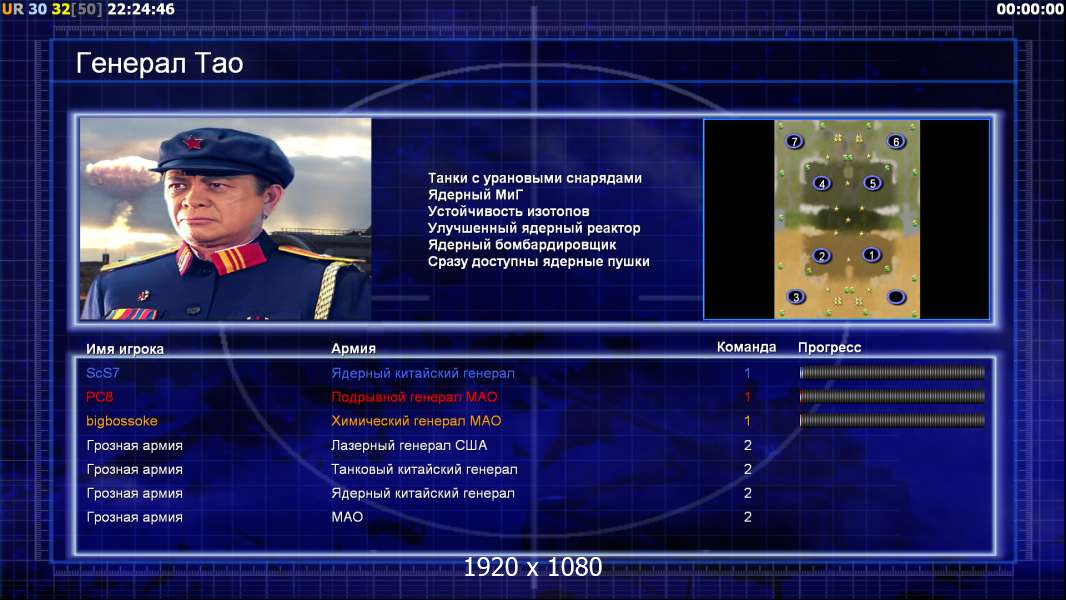 UR 30 32[50] 22:24:46

00:00:00

Генерал Тао

Танки с урановыми снарядами
Ядерный МиГ
Устойчивость изотопов
Улучшенный ядерный реактор
Ядерный бомбардировщик
Сразу доступны ядерные пушки

7 6 4 5 2 1 3

| Имя игрока | Армия | Команда | Прогресс |
|---|---|---|---|
| ScS7 | Ядерный китайский генерал | 1 | |
| PC8 | Подрывной генерал МАО | 1 | |
| bigbossoke | Химический генерал МАО | 1 | |
| Грозная армия | Лазерный генерал США | 2 | |
| Грозная армия | Танковый китайский генерал | 2 | |
| Грозная армия | Ядерный китайский генерал | 2 | |
| Грозная армия | МАО | 2 | |

1920 x 1080